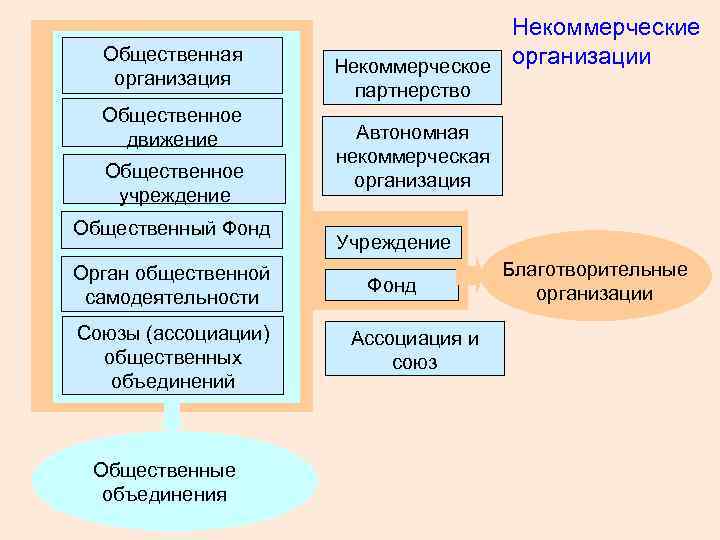 Некоммерческие организации

Общественная организация

Общественное движение

Общественное учреждение

Общественный Фонд

Орган общественной самодеятельности

Союзы (ассоциации) общественных объединений

Некоммерческое партнерство

Автономная некоммерческая организация

Учреждение

Фонд

Ассоциация и союз

Благотворительные организации

Общественные объединения